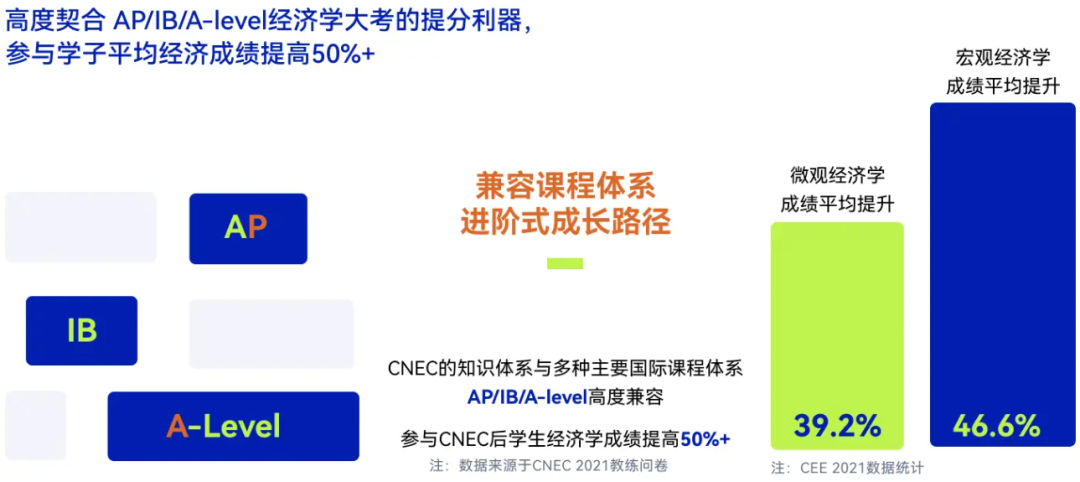 高度契合 AP/IB/A-level经济学大考的提分利器，
参与学子平均经济成绩提高50%+

AP

IB

A-Level

兼容课程体系
进阶式成长路径

CNEC的知识体系与多种主要国际课程体系 AP/IB/A-level高度兼容

参与CNEC后学生经济学成绩提高50%+

注：数据来源于CNEC 2021教练问卷

微观经济学
成绩平均提升

39.2%

宏观经济学
成绩平均提升

46.6%

注：CEE 2021数据统计